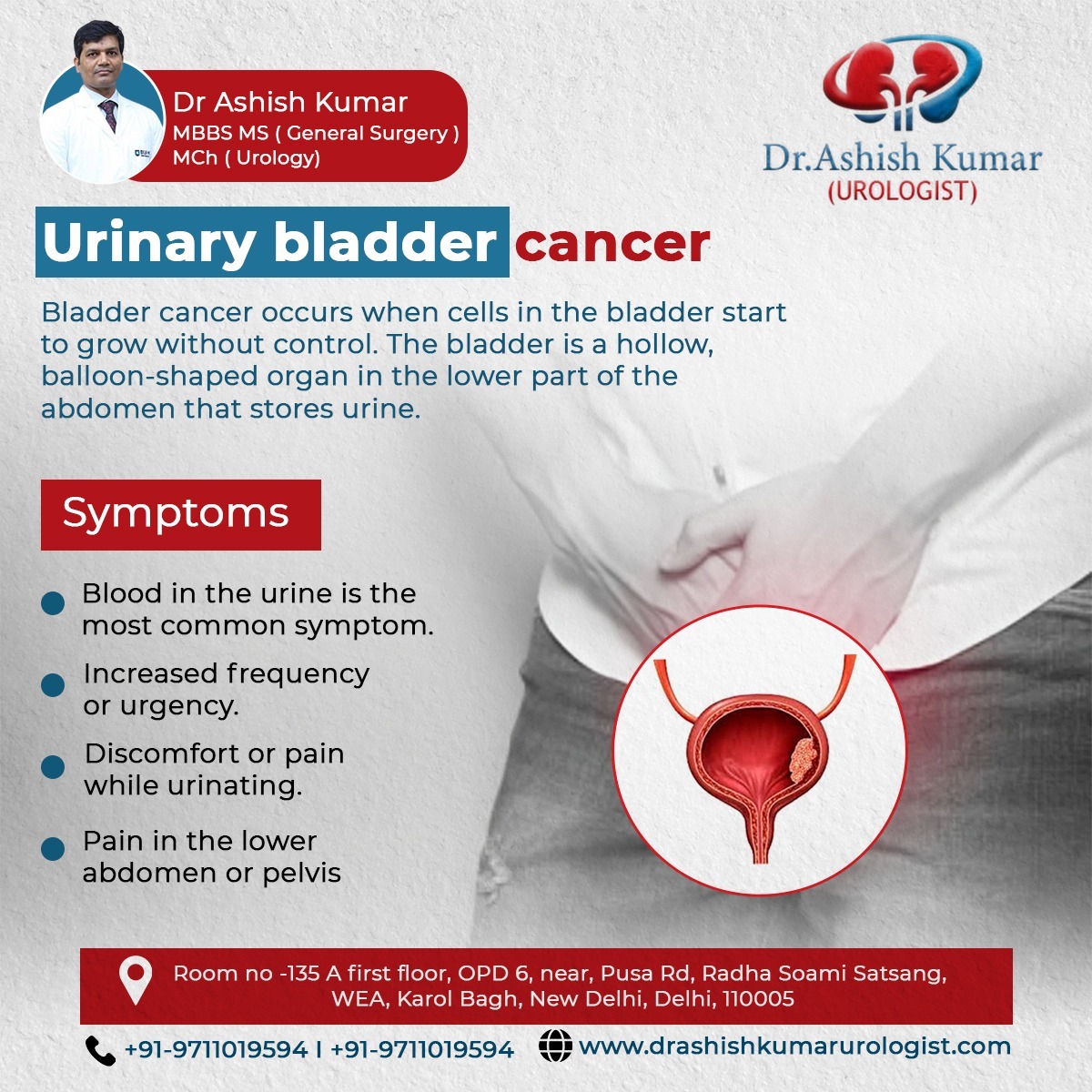 Dr Ashish Kumar
MBBS MS ( General Surgery )
MCh ( Urology)

Dr.Ashish Kumar
(UROLOGIST)

Urinary bladder cancer

Bladder cancer occurs when cells in the bladder start to grow without control. The bladder is a hollow, balloon-shaped organ in the lower part of the abdomen that stores urine.

Symptoms

Blood in the urine is the most common symptom.

Increased frequency or urgency.

Discomfort or pain while urinating.

Pain in the lower abdomen or pelvis

Room no -135 A first floor, OPD 6, near, Pusa Rd, Radha Soami Satsang, WEA, Karol Bagh, New Delhi, Delhi, 110005

+91-9711019594 I +91-9711019594 www.drashishkumarurologist.com